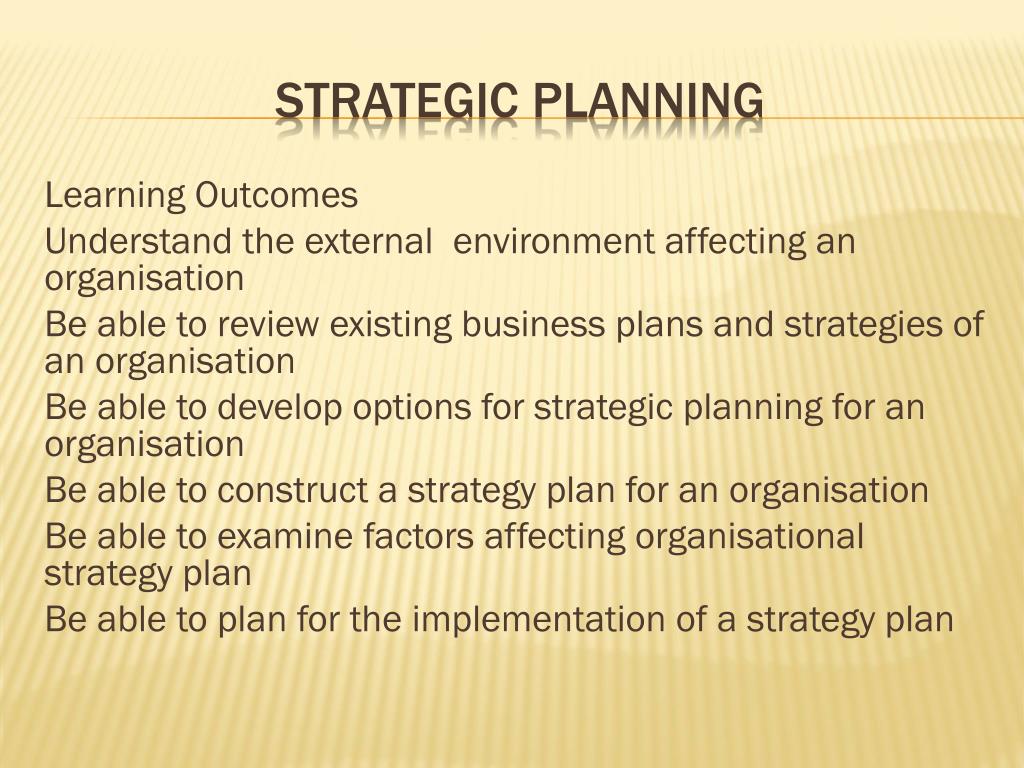 STRATEGIC PLANNING

Learning Outcomes

Understand the external environment affecting an organisation

Be able to review existing business plans and strategies of an organisation

Be able to develop options for strategic planning for an organisation

Be able to construct a strategy plan for an organisation

Be able to examine factors affecting organisational strategy plan

Be able to plan for the implementation of a strategy plan